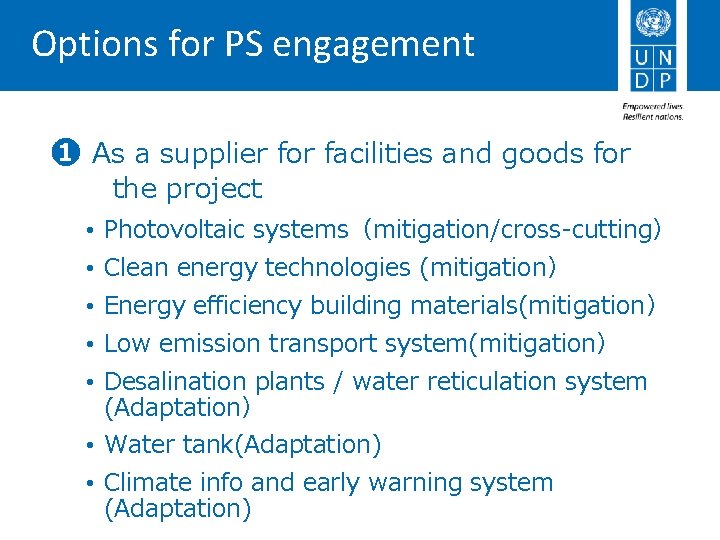 Options for PS engagement

U N
D P

Empowered lives.
Resilient nations.

❶ As a supplier for facilities and goods for the project

• Photovoltaic systems (mitigation/cross-cutting)
• Clean energy technologies (mitigation)
• Energy efficiency building materials(mitigation)
• Low emission transport system(mitigation)
• Desalination plants / water reticulation system (Adaptation)
• Water tank(Adaptation)
• Climate info and early warning system (Adaptation)